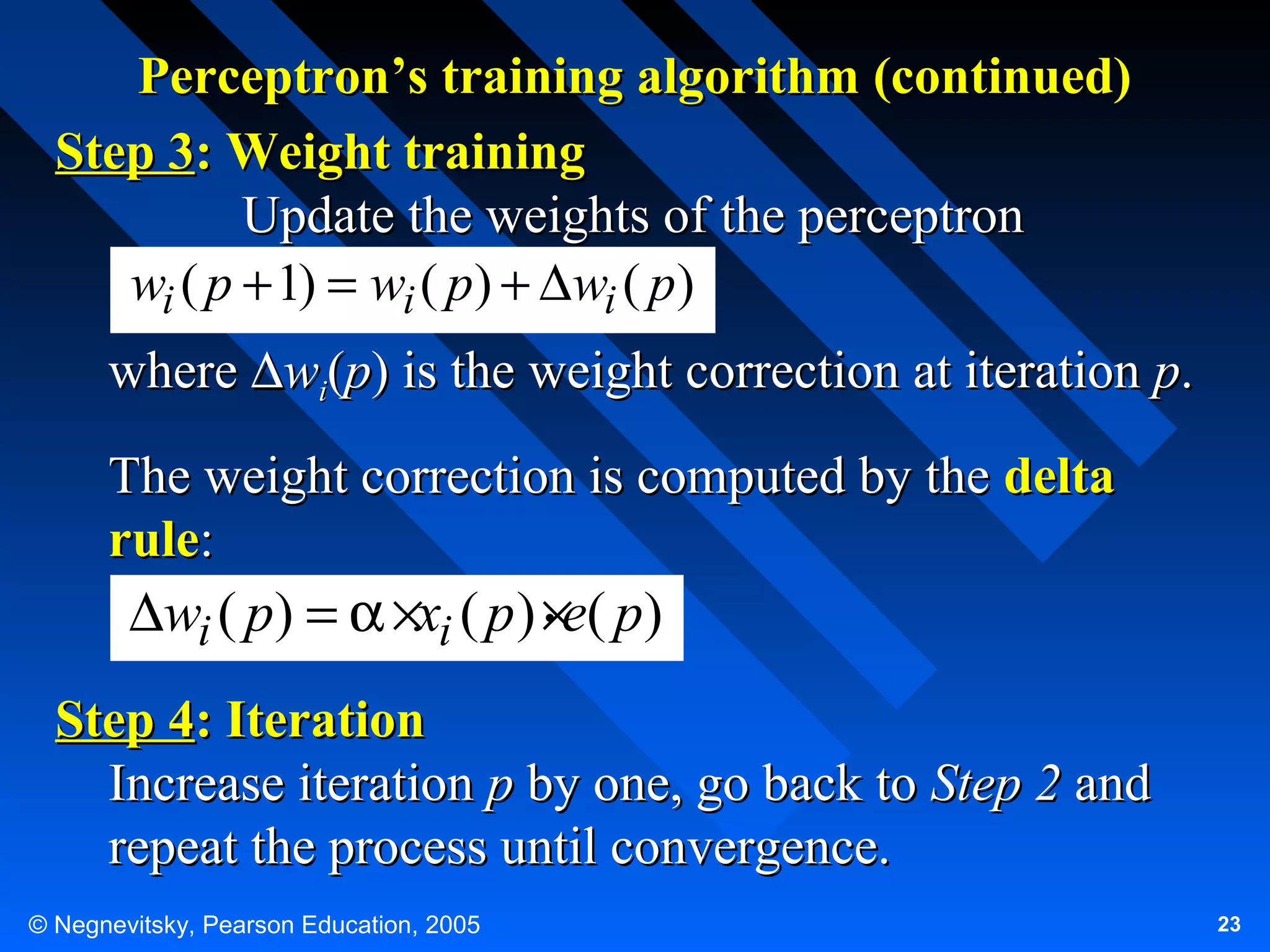 Perceptron's training algorithm (continued)

Step 3: Weight training

Update the weights of the perceptron

$w_i(p+1) = w_i(p) + \Delta w_i(p)$

where $\Delta w_i(p)$ is the weight correction at iteration $p$.

The weight correction is computed by the delta rule:

$\Delta w_i(p) = \alpha \times x_i(p) \times e(p)$

Step 4: Iteration

Increase iteration $p$ by one, go back to Step 2 and repeat the process until convergence.

© Negnevitsky, Pearson Education, 2005

23